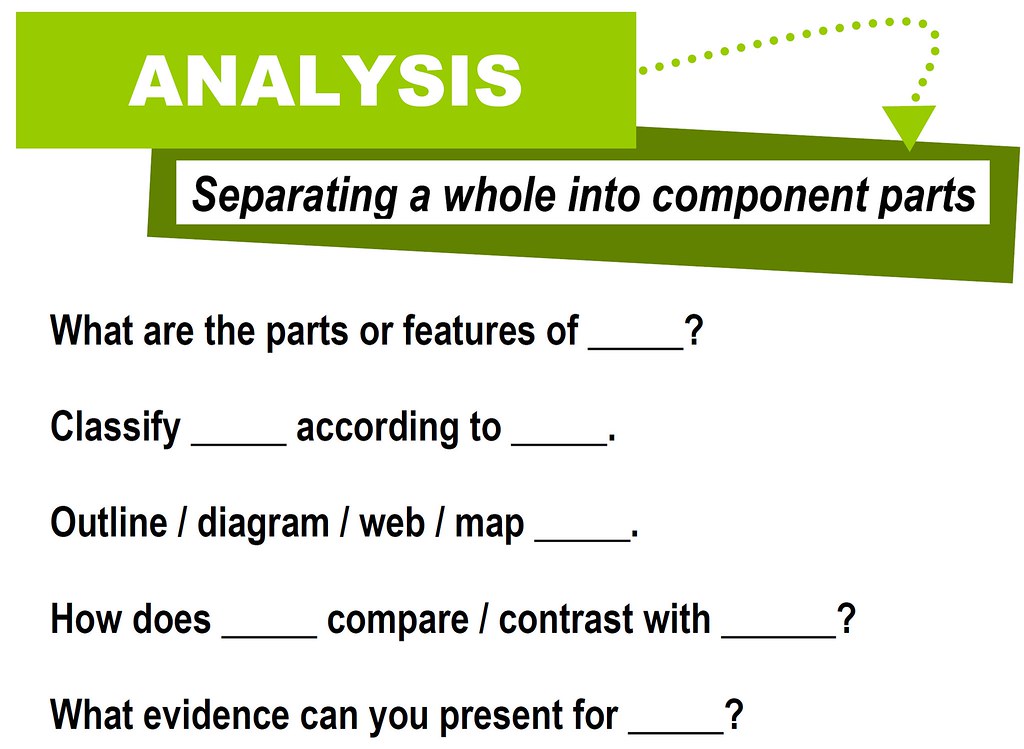 ANALYSIS

Separating a whole into component parts

What are the parts or features of _____?

Classify _____ according to _____.

Outline / diagram / web / map _____.

How does _____ compare / contrast with ______?

What evidence can you present for _____?